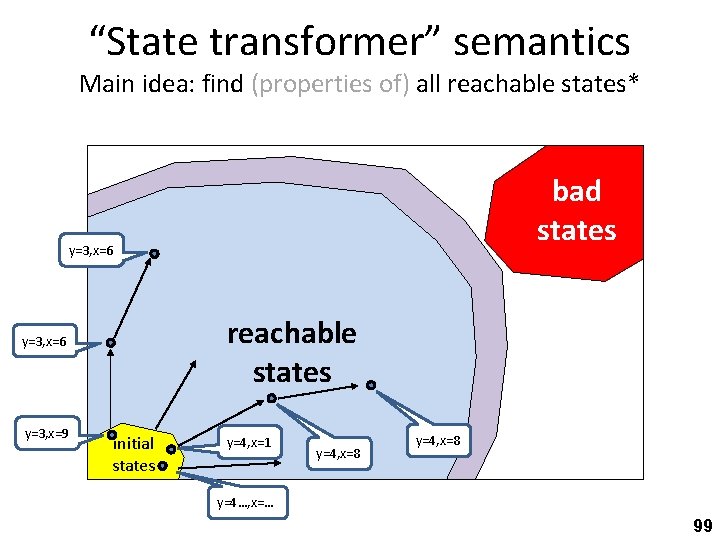 “State transformer” semantics
Main idea: find (properties of) all reachable states*

bad states

y=3,x=6

y=3,x=6

reachable states

y=3,x=9

initial states

y=4,x=1

y=4,x=8

y=4,x=8

y=4...,x=...

99